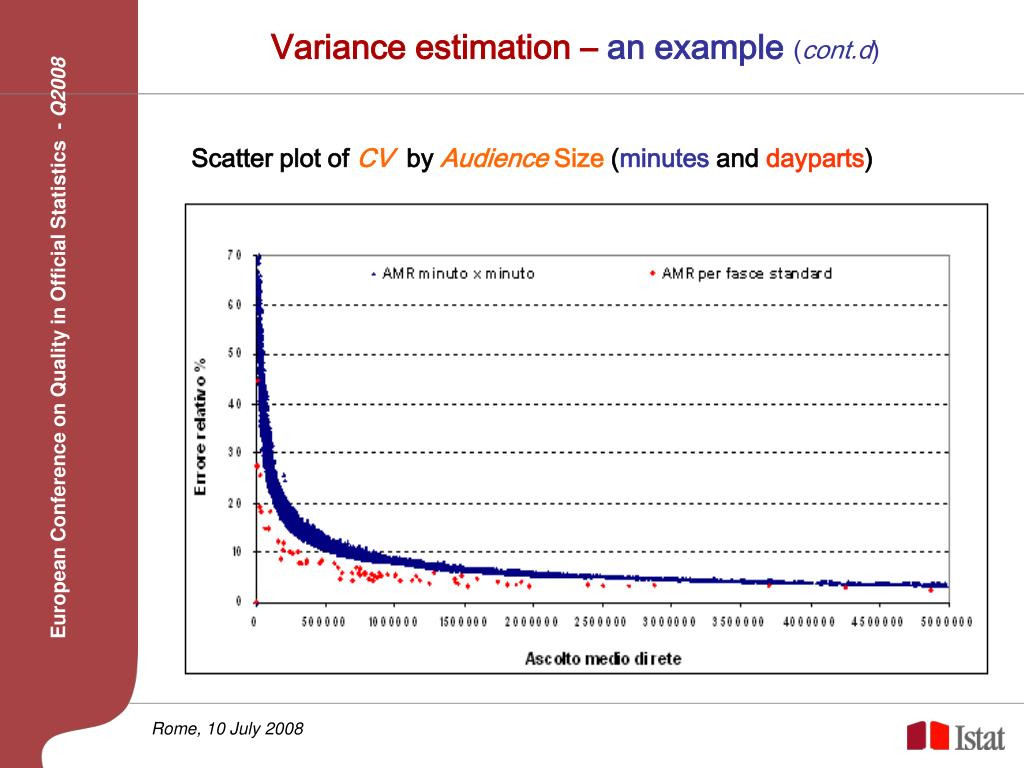 European Conference on Quality in Official Statistics - Q2008

Variance estimation – an example (cont.d)

Scatter plot of CV by Audience Size (minutes and dayparts)

AMR minuto x minuto
AMR per fasce standard

Errore relativo %

70
60
50
40
30
20
10
0

0
500000
1000000
1500000
2000000
2500000
3000000
3500000
4000000
4500000
5000000

Ascolto medio di rete

Rome, 10 July 2008

Istat